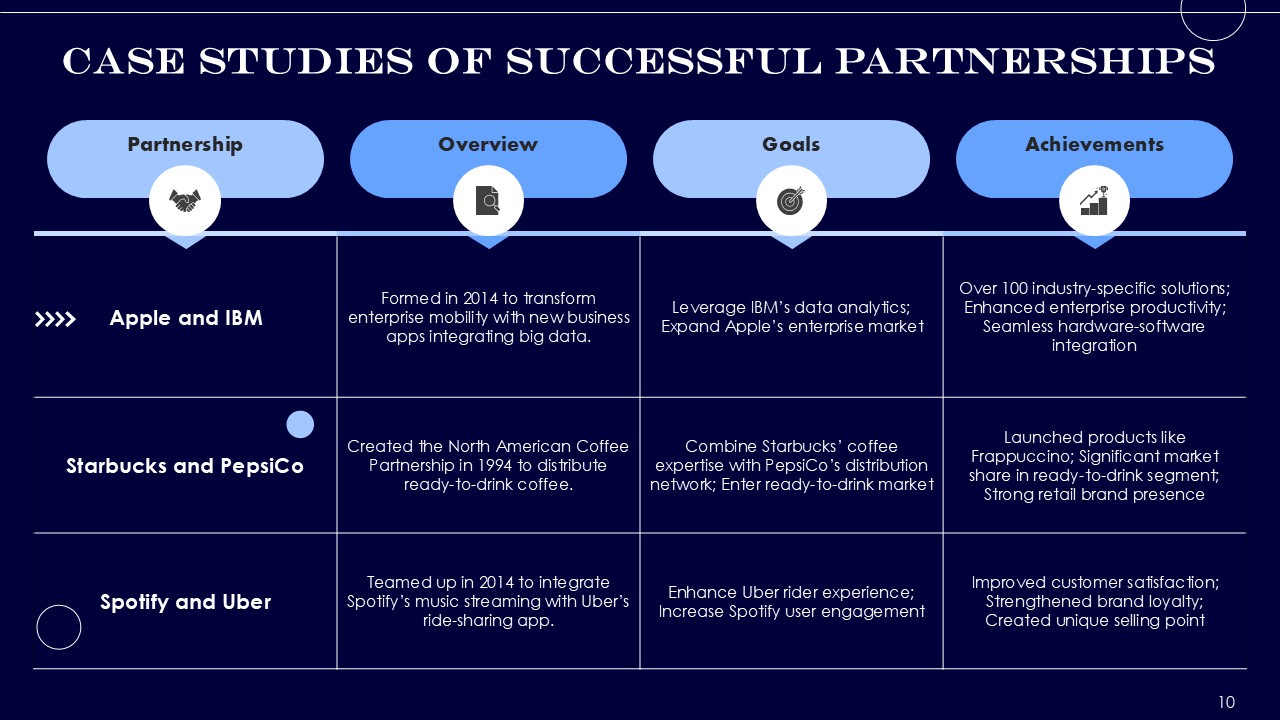 CASE STUDIES OF SUCCESSFUL PARTNERSHIPS

| Partnership | Overview | Goals | Achievements |
|---|---|---|---|
| Apple and IBM | Formed in 2014 to transform enterprise mobility with new business apps integrating big data. | Leverage IBM's data analytics; Expand Apple's enterprise market | Over 100 industry-specific solutions; Enhanced enterprise productivity; Seamless hardware-software integration |
| Starbucks and PepsiCo | Created the North American Coffee Partnership in 1994 to distribute ready-to-drink coffee. | Combine Starbucks' coffee expertise with PepsiCo's distribution network; Enter ready-to-drink market | Launched products like Frappuccino; Significant market share in ready-to-drink segment; Strong retail brand presence |
| Spotify and Uber | Teamed up in 2014 to integrate Spotify's music streaming with Uber's ride-sharing app. | Enhance Uber rider experience; Increase Spotify user engagement | Improved customer satisfaction; Strengthened brand loyalty; Created unique selling point |

10